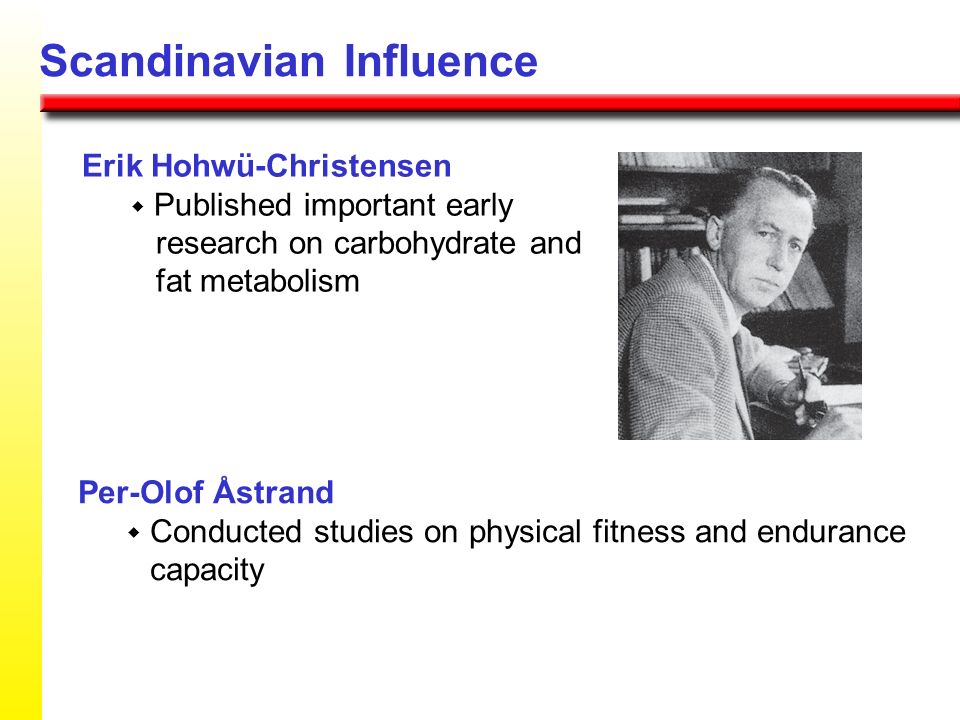 Scandinavian Influence

Erik Hohwü-Christensen

◆ Published important early research on carbohydrate and fat metabolism

Per-Olof Åstrand

◆ Conducted studies on physical fitness and endurance capacity